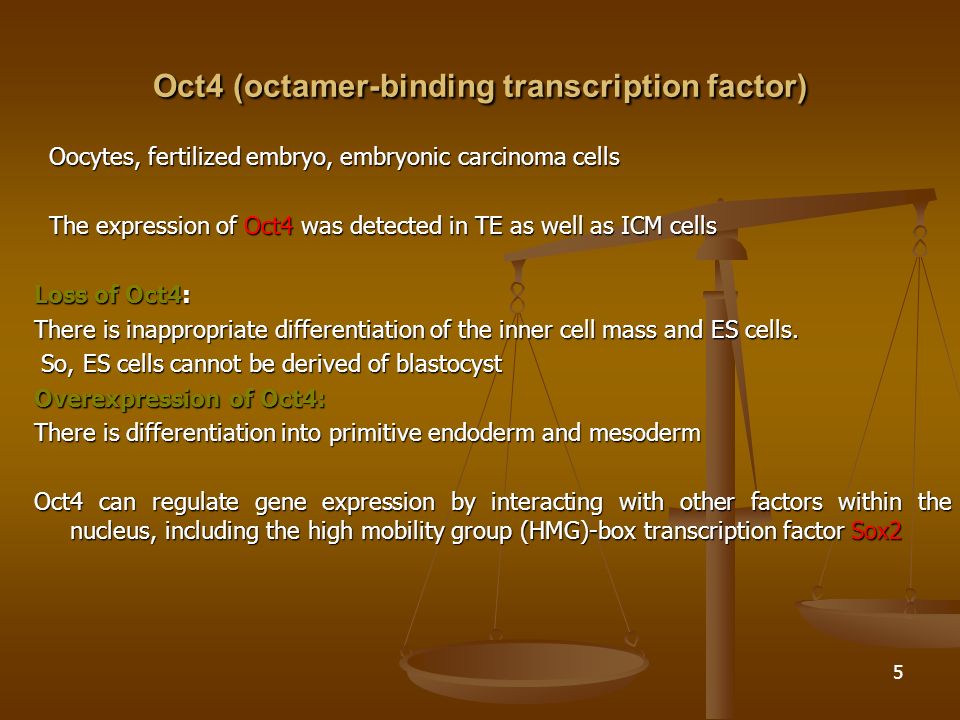 Oct4 (octamer-binding transcription factor)

Oocytes, fertilized embryo, embryonic carcinoma cells

The expression of Oct4 was detected in TE as well as ICM cells

Loss of Oct4:
There is inappropriate differentiation of the inner cell mass and ES cells.
So, ES cells cannot be derived of blastocyst
Overexpression of Oct4:
There is differentiation into primitive endoderm and mesoderm

Oct4 can regulate gene expression by interacting with other factors within the nucleus, including the high mobility group (HMG)-box transcription factor Sox2

5